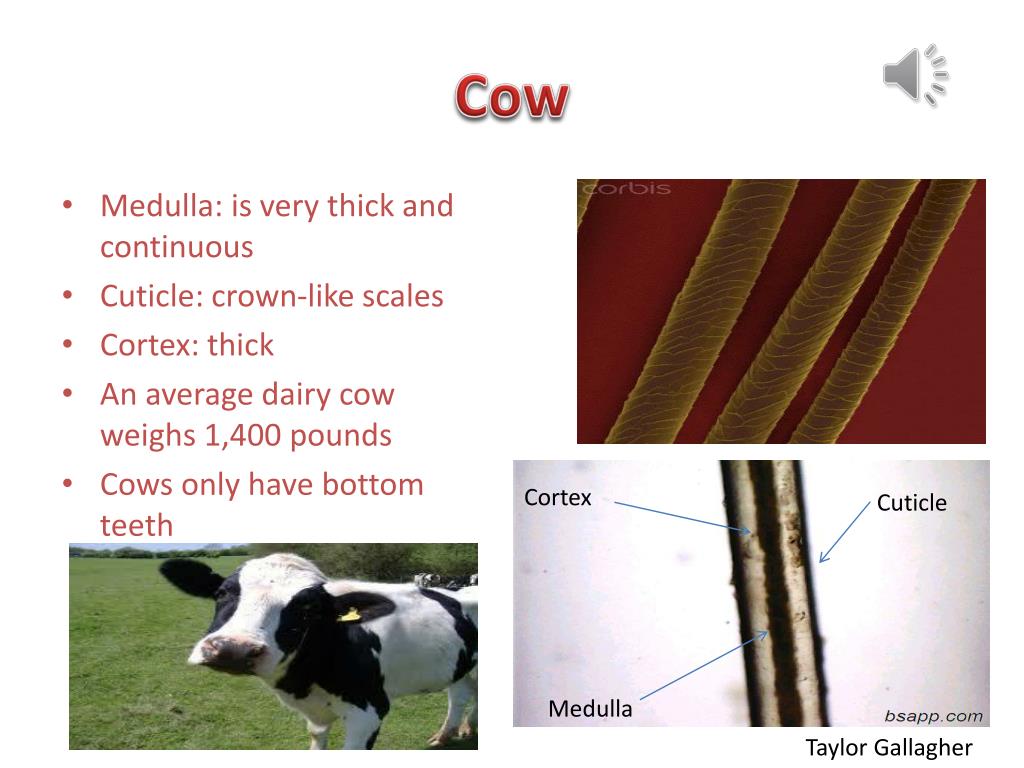 Cow

• Medulla: is very thick and continuous
• Cuticle: crown-like scales
• Cortex: thick
• An average dairy cow weighs 1,400 pounds
• Cows only have bottom teeth

corbis

Cortex
Cuticle
Medulla
bsapp.com

Taylor Gallagher